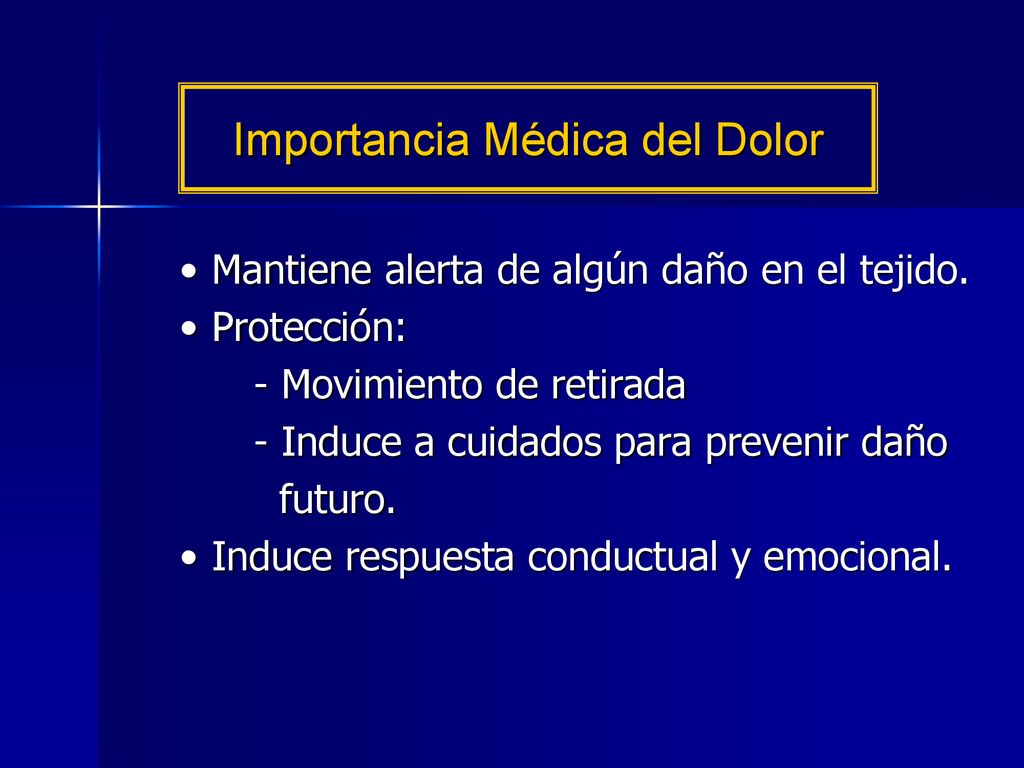 Importancia Médica del Dolor

• Mantiene alerta de algún daño en el tejido.
• Protección:
- Movimiento de retirada
- Induce a cuidados para prevenir daño futuro.
• Induce respuesta conductual y emocional.